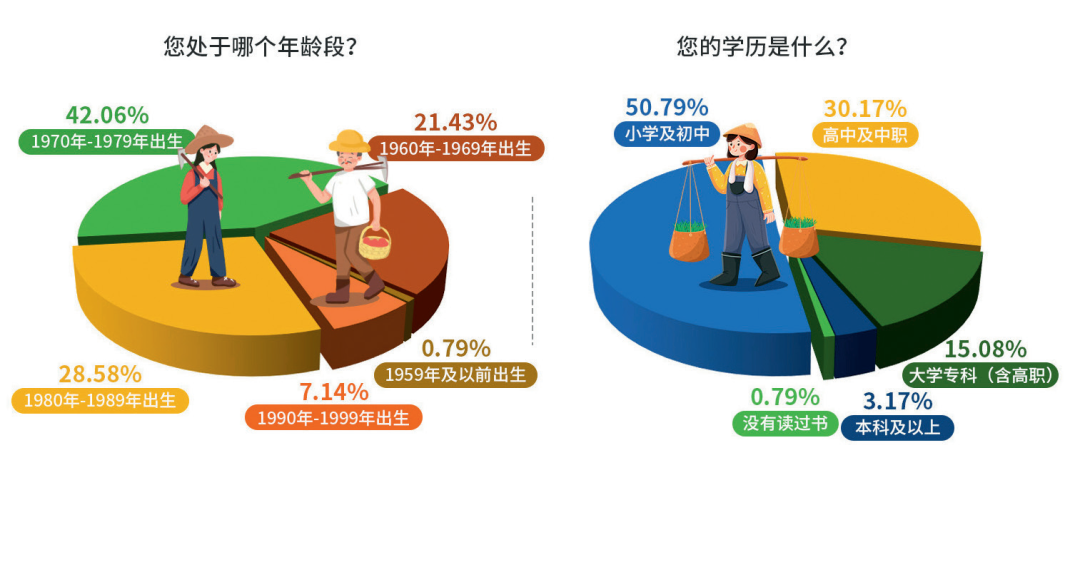 您处于哪个年龄段？

42.06%
1970年-1979年出生

21.43%
1960年-1969年出生

0.79%
1959年及以前出生

28.58%
1980年-1989年出生

7.14%
1990年-1999年出生

您的学历是什么？

50.79%
小学及初中

30.17%
高中及中职

15.08%
大学专科（含高职）

0.79%
没有读过书

3.17%
本科及以上